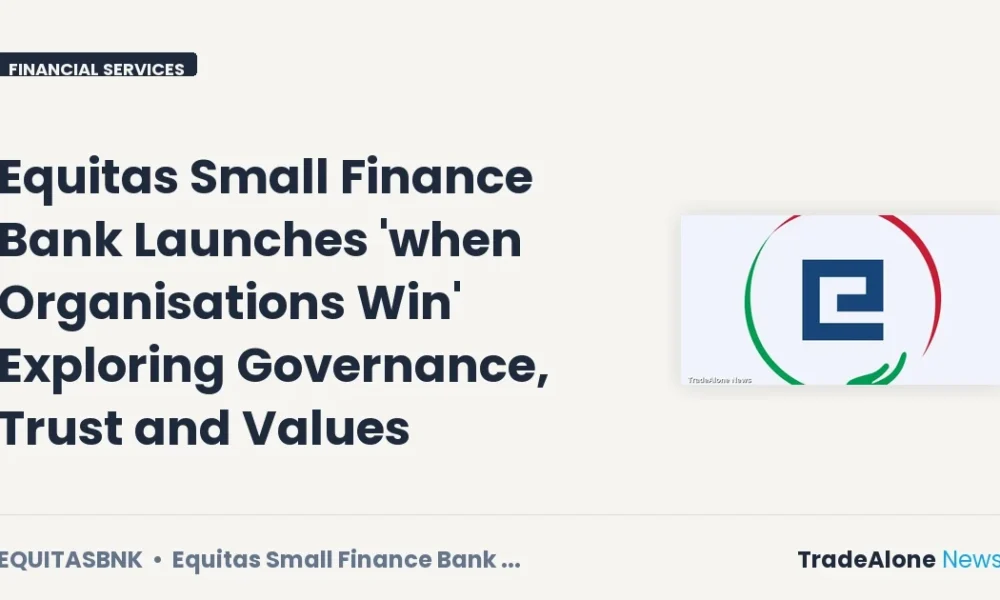 FINANCIAL SERVICES

Equitas Small Finance Bank Launches 'when Organisations Win' Exploring Governance, Trust and Values

TradeAlone News

EQUITASBNK • Equitas Small Finance Bank ...

TradeAlone News